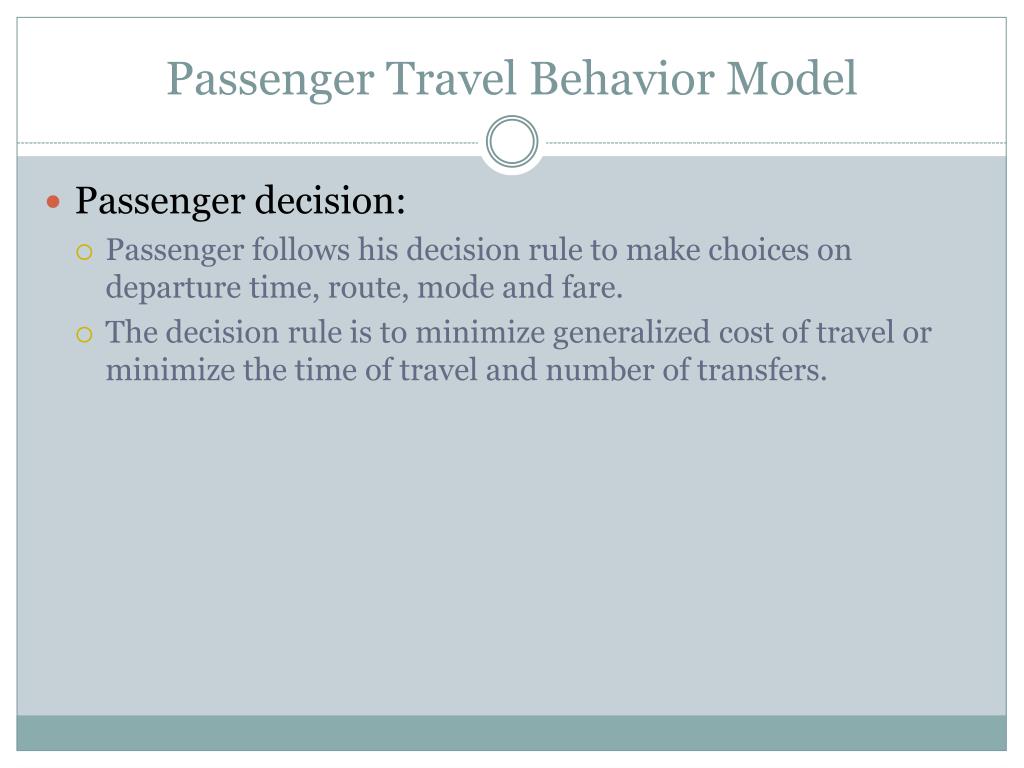 Passenger Travel Behavior Model

Passenger decision:

Passenger follows his decision rule to make choices on departure time, route, mode and fare.

The decision rule is to minimize generalized cost of travel or minimize the time of travel and number of transfers.